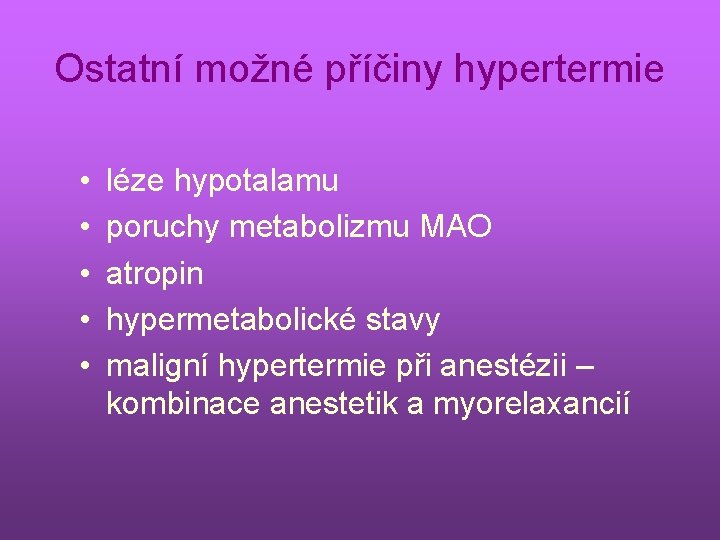 Ostatní možné příčiny hypertermie

• léze hypotalamu
• poruchy metabolizmu MAO
• atropin
• hypermetabolické stavy
• maligní hypertermie při anestézii – kombinace anestetik a myorelaxancií